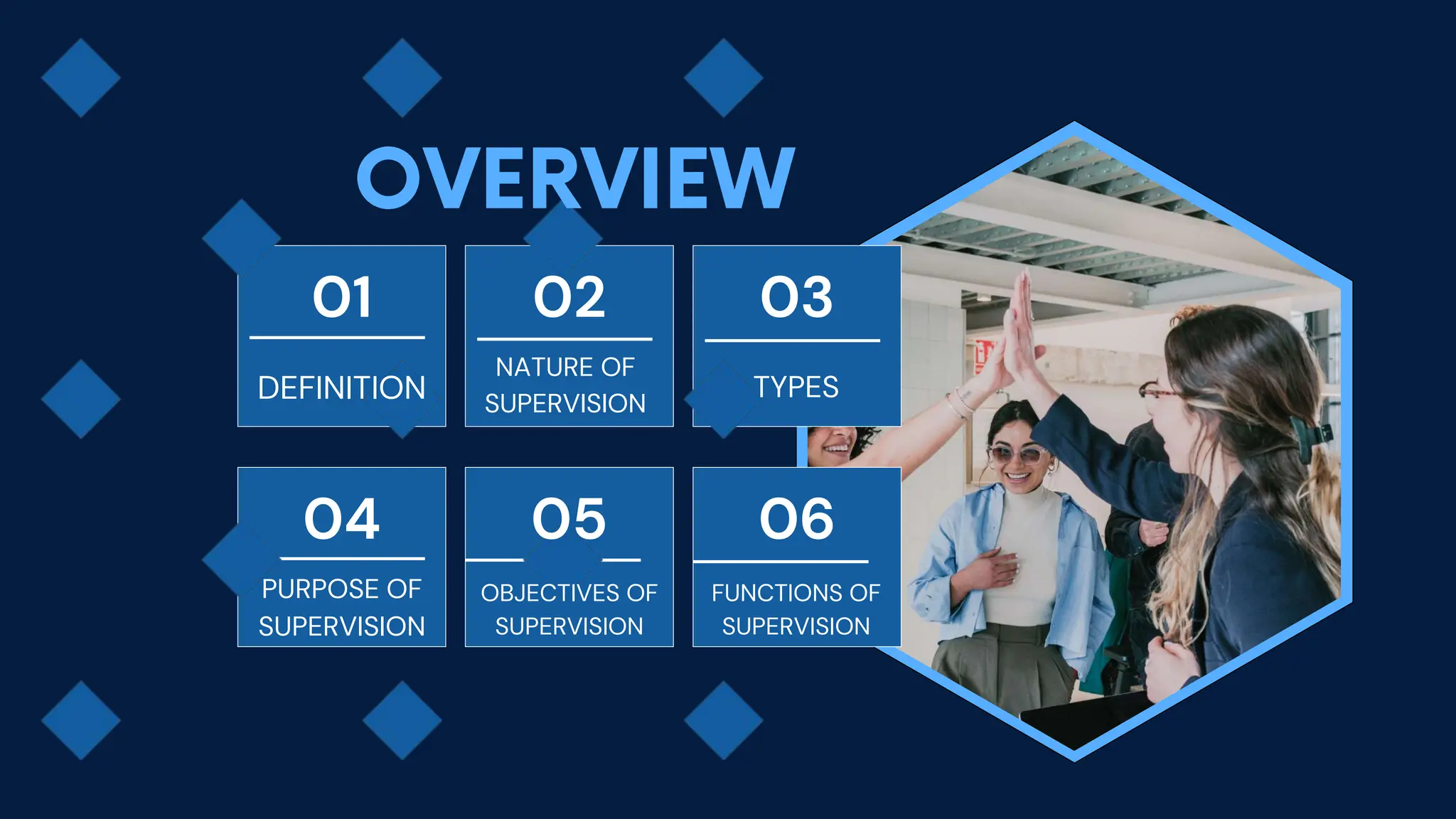 OVERVIEW

01

DEFINITION

02

NATURE OF SUPERVISION

03

TYPES

04

PURPOSE OF SUPERVISION

05

OBJECTIVES OF SUPERVISION

06

FUNCTIONS OF SUPERVISION